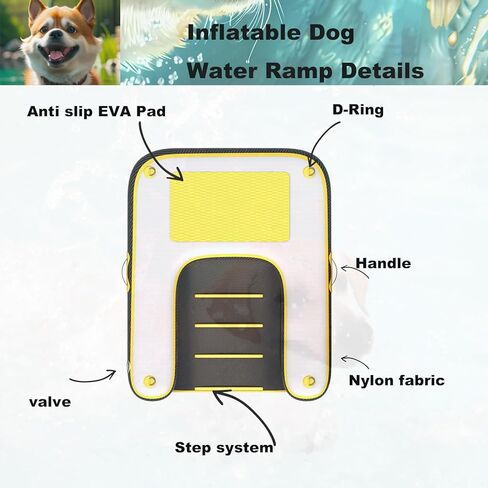 Inflatable Dog
Water Ramp Details

Anti slip EVA Pad

D-Ring

Handle

Nylon fabric

valve

Step system